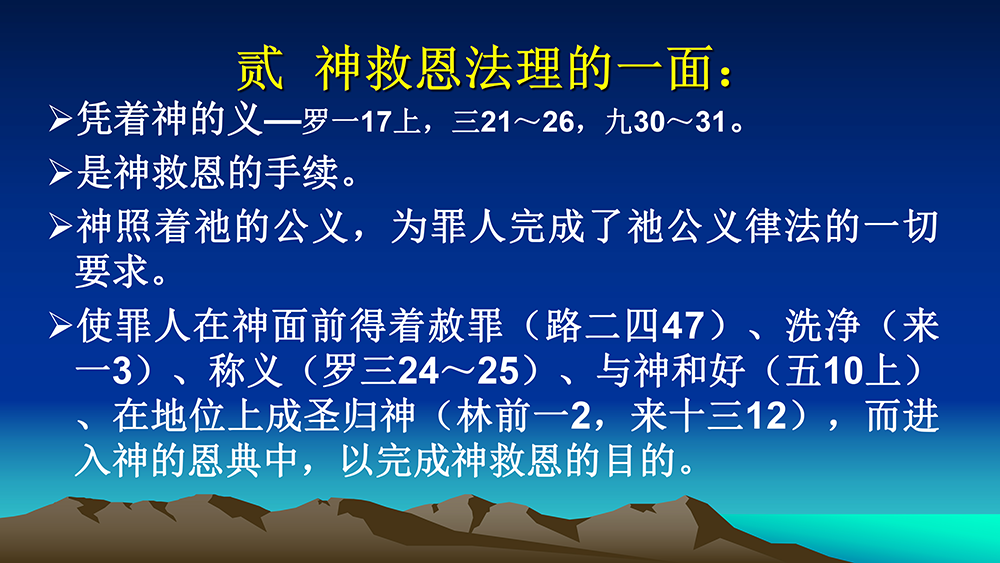 贰 神救恩法理的一面：

➢凭着神的义—罗一17上，三21～26，九30～31。

➢是神救恩的手续。

➢神照着祂的公义，为罪人完成了祂公义律法的一切要求。

➢使罪人在神面前得着赦罪（路二四47）、洗净（来一3）、称义（罗三24～25）、与神和好（五10上）、在地位上成圣归神（林前一2，来十三12），而进入神的恩典中，以完成神救恩的目的。